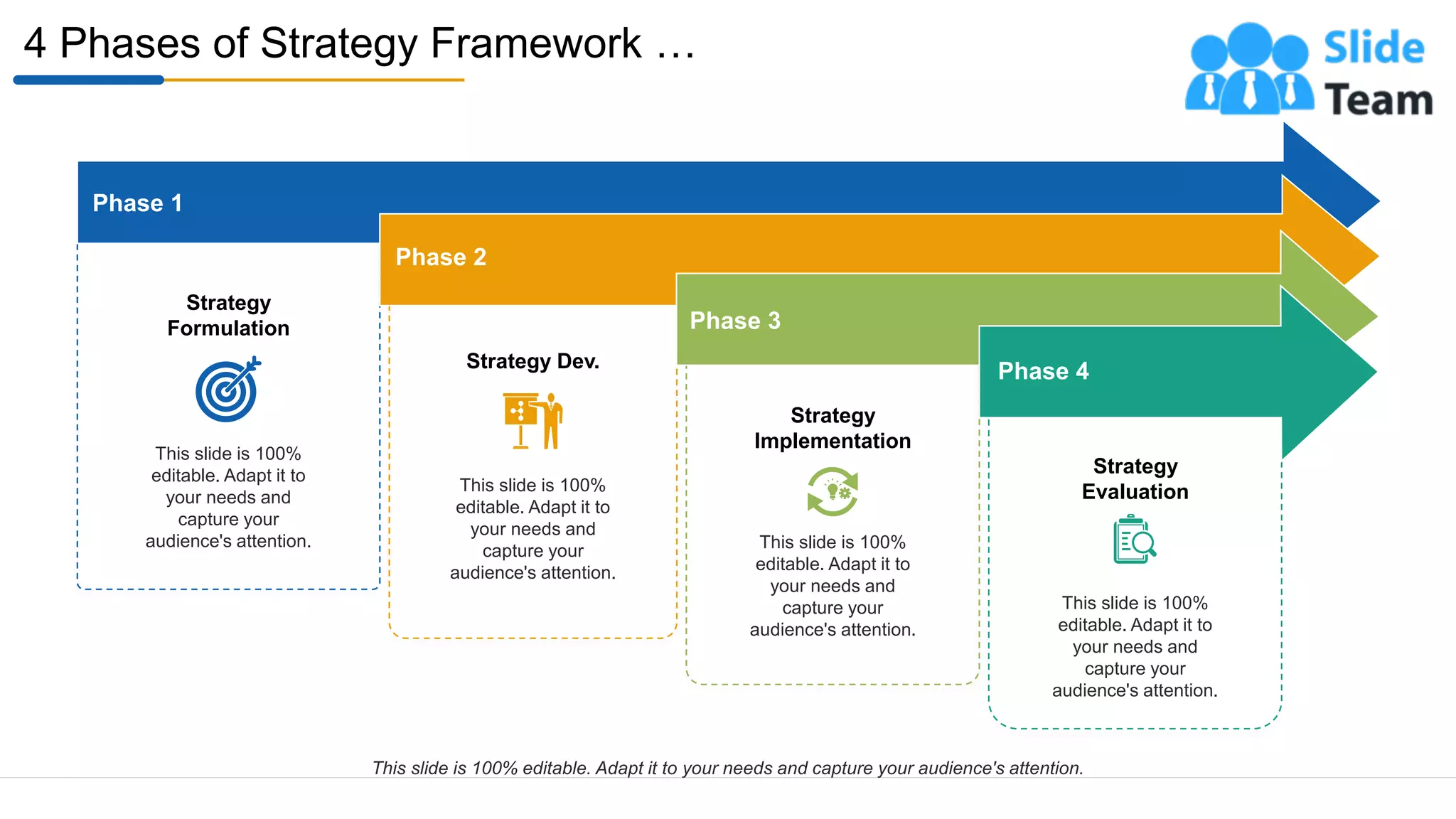 4 Phases of Strategy Framework …

Slide Team

Phase 1

Strategy Formulation

This slide is 100% editable. Adapt it to your needs and capture your audience's attention.

Phase 2

Strategy Dev.

This slide is 100% editable. Adapt it to your needs and capture your audience's attention.

Phase 3

Strategy Implementation

This slide is 100% editable. Adapt it to your needs and capture your audience's attention.

Phase 4

Strategy Evaluation

This slide is 100% editable. Adapt it to your needs and capture your audience's attention.

This slide is 100% editable. Adapt it to your needs and capture your audience's attention.